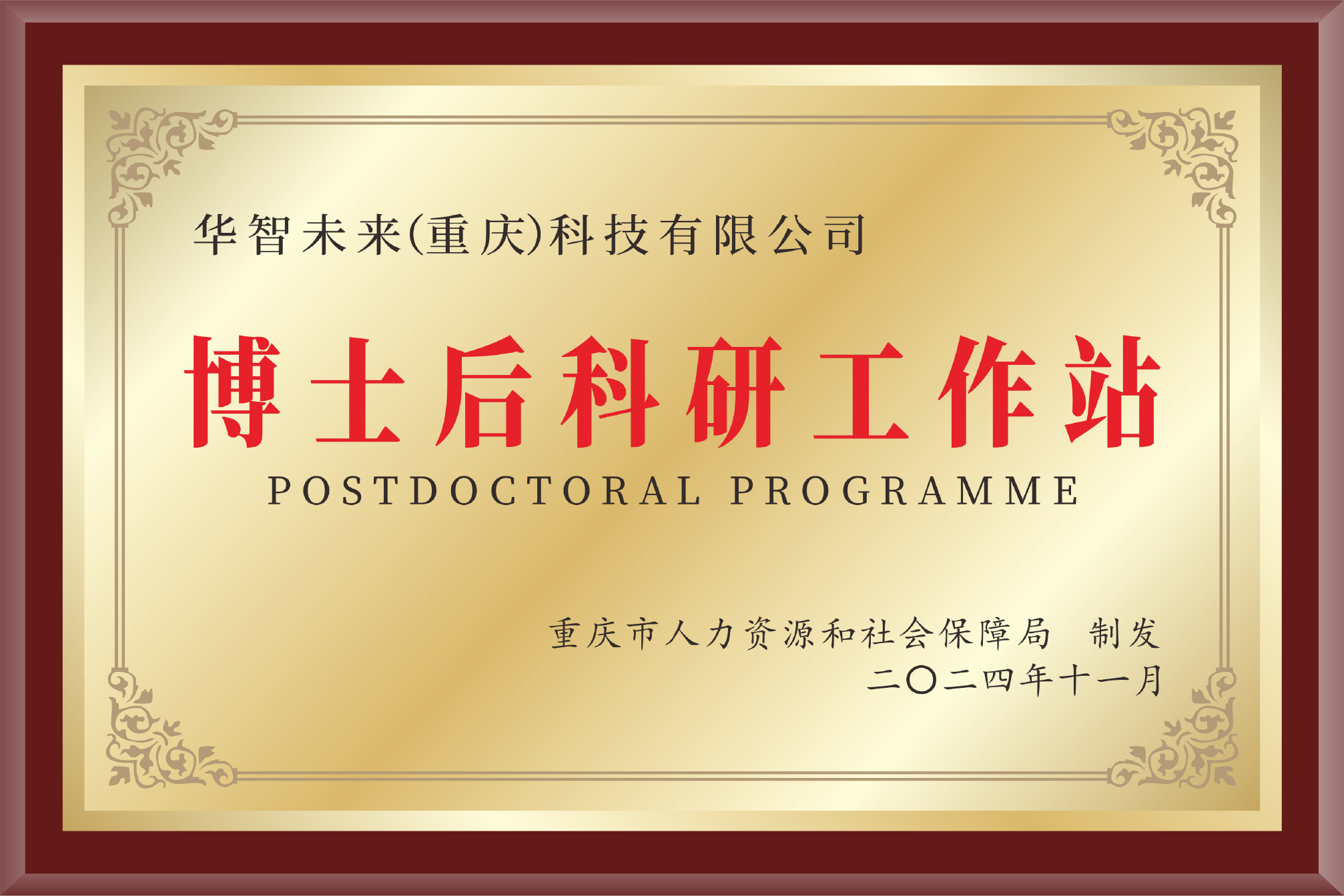 华智未来(重庆)科技有限公司

博士后科研工作站

POSTDOCTORAL PROGRAMME

重庆市人力资源和社会保障局 制发
二〇二四年十一月